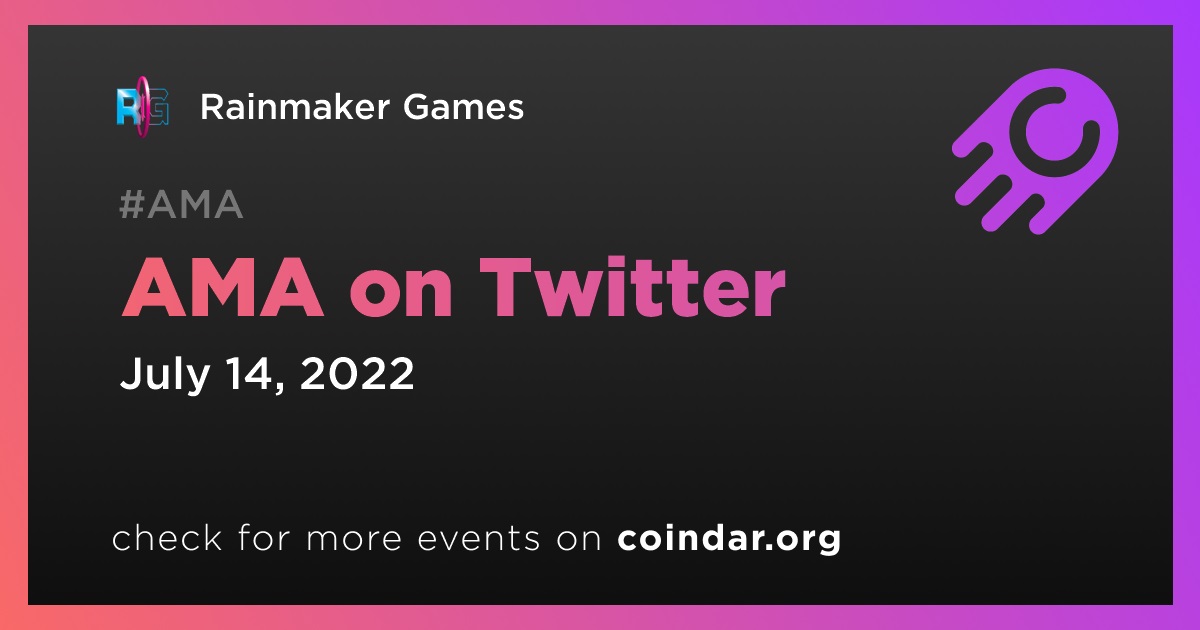 RG Rainmaker Games

#AMA

AMA on Twitter

July 14, 2022

check for more events on coindar.org